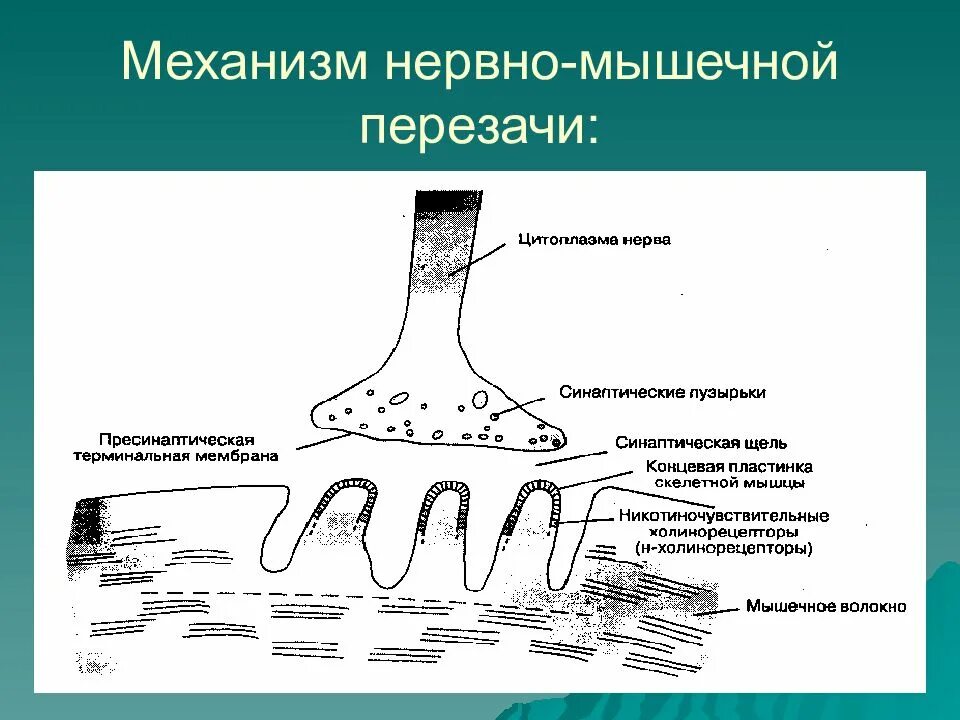 Механизм нервно-мышечной перезачи:

Цитоплазма нерва

Синаптические пузырьки

Пресинаптическая терминальная мембрана

Синаптическая щель

Концевая пластинка скелетной мышцы

Никотиночувствительные холинорецепторы (н-холинорецепторы)

Мышечное волокно